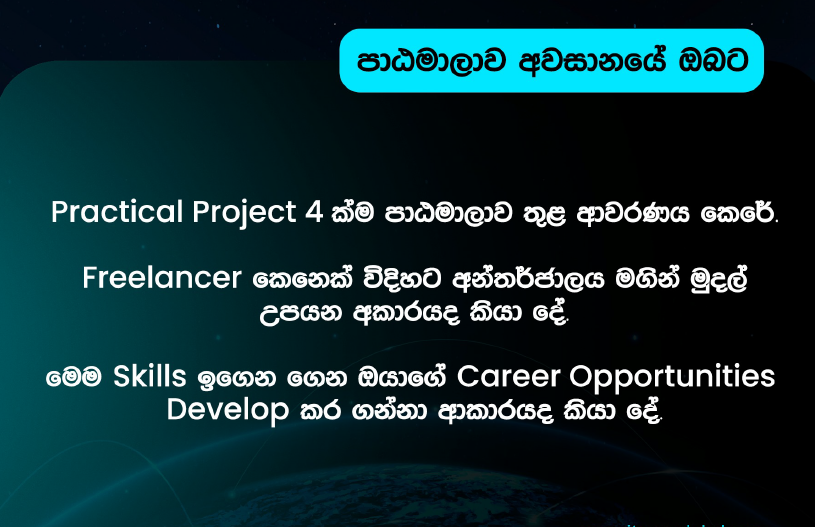 පාඨමාලාව අවසානයේ ඔබට

Practical Project 4 ක්ම පාඨමාලාව තුළ ආවරණය කෙරේ.

Freelancer කෙනෙක් විදිහට අන්තර්ජාලය මගින් මුදල් උපයන අකාරයද කියා දේ.

මෙම Skills ඉගෙන ගෙන ඔයාගේ Career Opportunities Develop කර ගන්නා ආකාරයද කියා දේ.